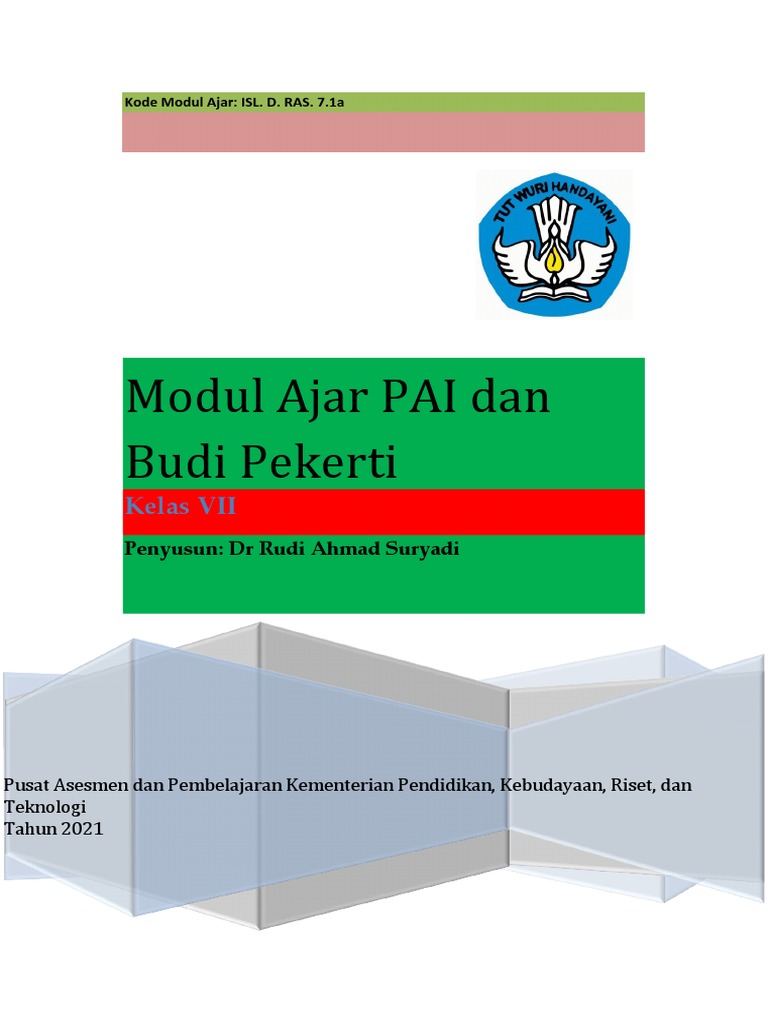 Kode Modul Ajar: ISL. D. RAS. 7.1a

TUT WURI HANDAYANI

Modul Ajar PAI dan Budi Pekerti

Kelas VII

Penyusun: Dr Rudi Ahmad Suryadi

Pusat Asesmen dan Pembelajaran Kementerian Pendidikan, Kebudayaan, Riset, dan Teknologi
Tahun 2021